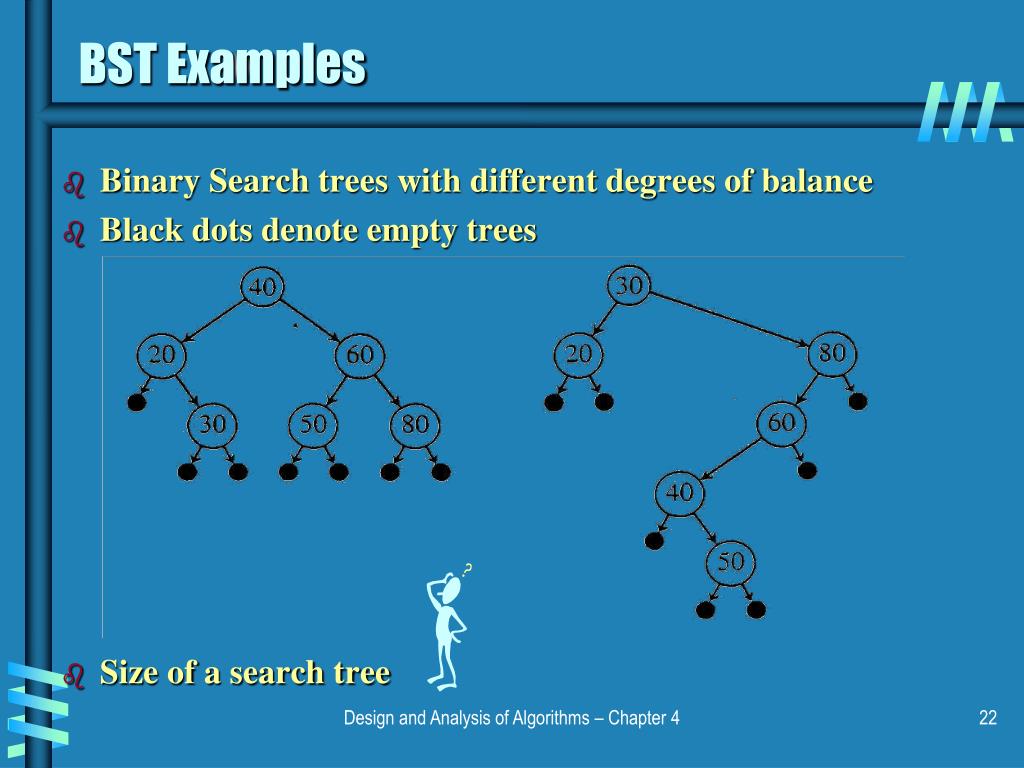 BST Examples

Binary Search trees with different degrees of balance

Black dots denote empty trees

40

20

60

30

50

80

30

20

80

60

40

50

?

Size of a search tree

Design and Analysis of Algorithms – Chapter 4

22